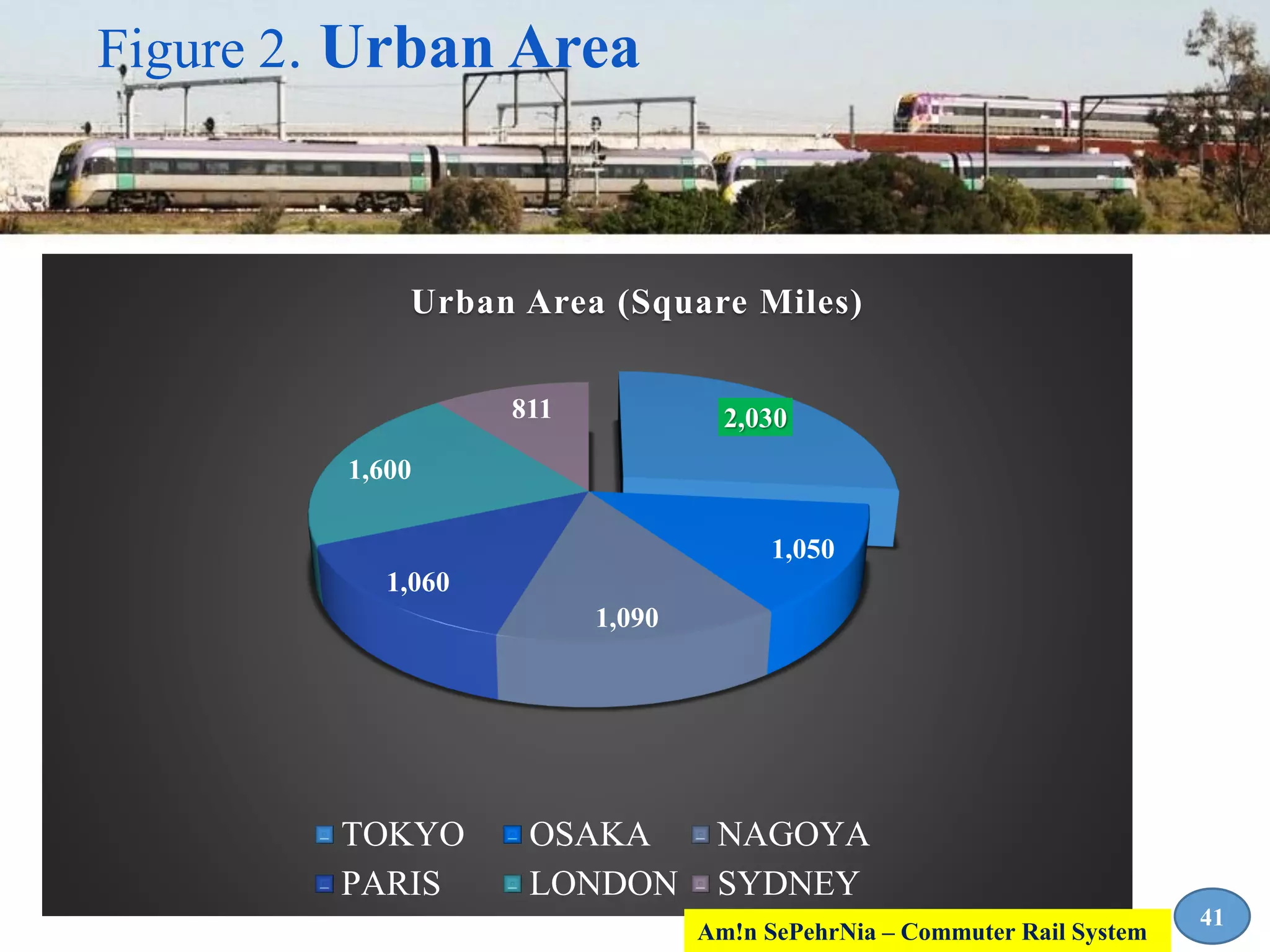 Figure 2. Urban Area

Urban Area (Square Miles)

811

2,030

1,600

1,050

1,060

1,090

TOKYO OSAKA NAGOYA
PARIS LONDON SYDNEY

Am!n SePehrNia – Commuter Rail System

41